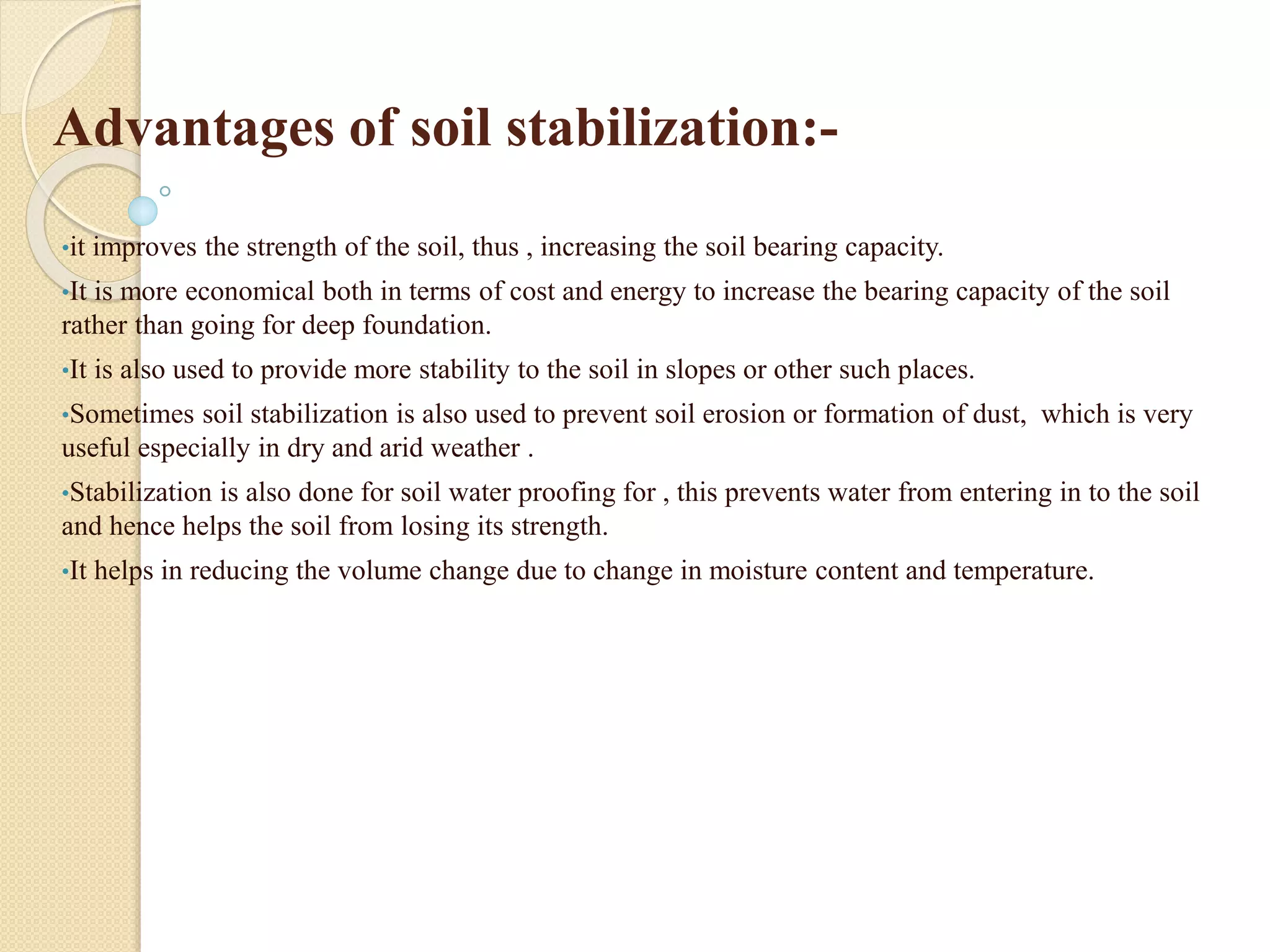 Advantages of soil stabilization:-

•it improves the strength of the soil, thus , increasing the soil bearing capacity.

•It is more economical both in terms of cost and energy to increase the bearing capacity of the soil rather than going for deep foundation.

•It is also used to provide more stability to the soil in slopes or other such places.

•Sometimes soil stabilization is also used to prevent soil erosion or formation of dust, which is very useful especially in dry and arid weather .

•Stabilization is also done for soil water proofing for , this prevents water from entering in to the soil and hence helps the soil from losing its strength.

•It helps in reducing the volume change due to change in moisture content and temperature.